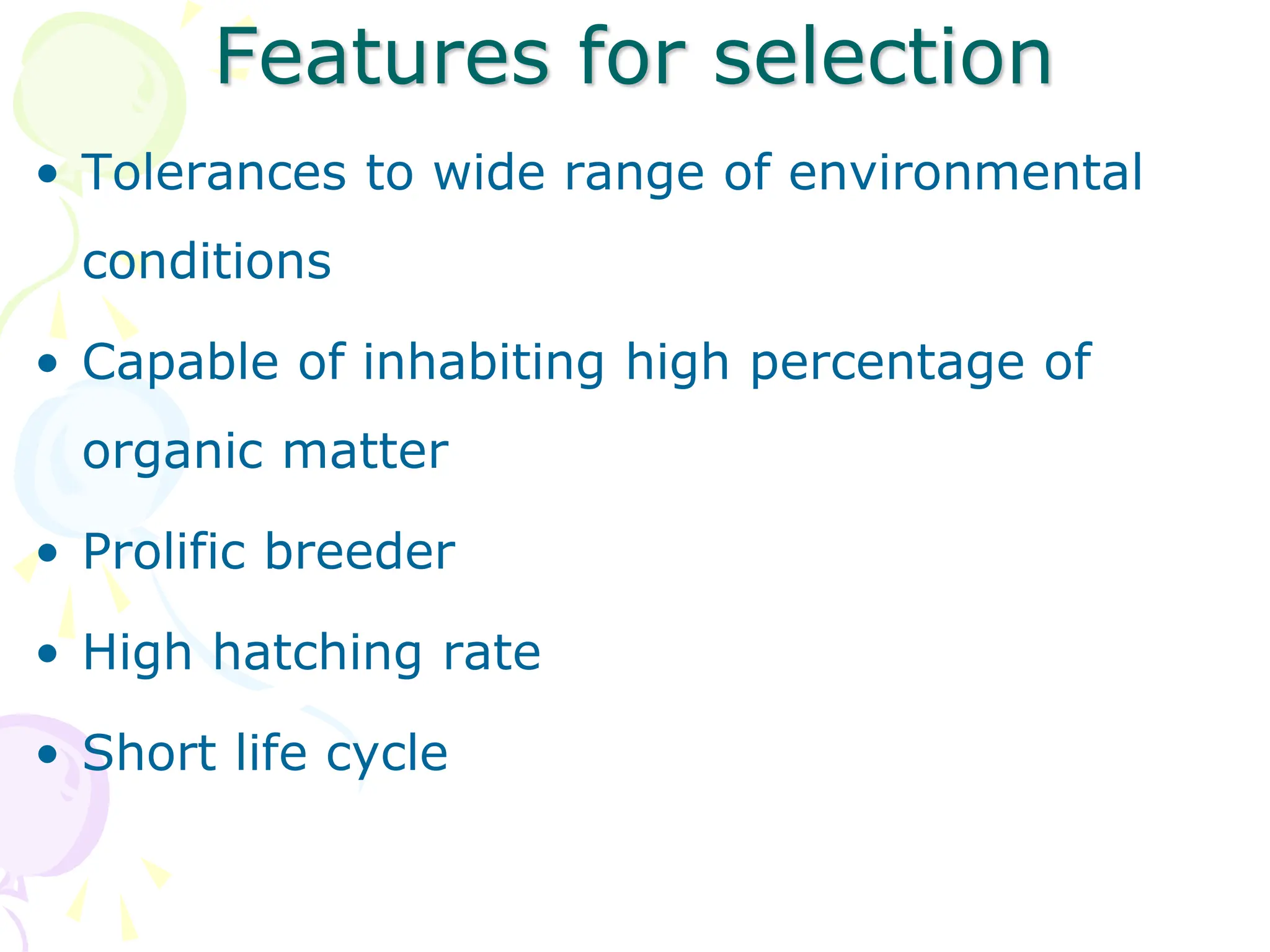 Features for selection

• Tolerances to wide range of environmental conditions

• Capable of inhabiting high percentage of organic matter

• Prolific breeder

• High hatching rate

• Short life cycle